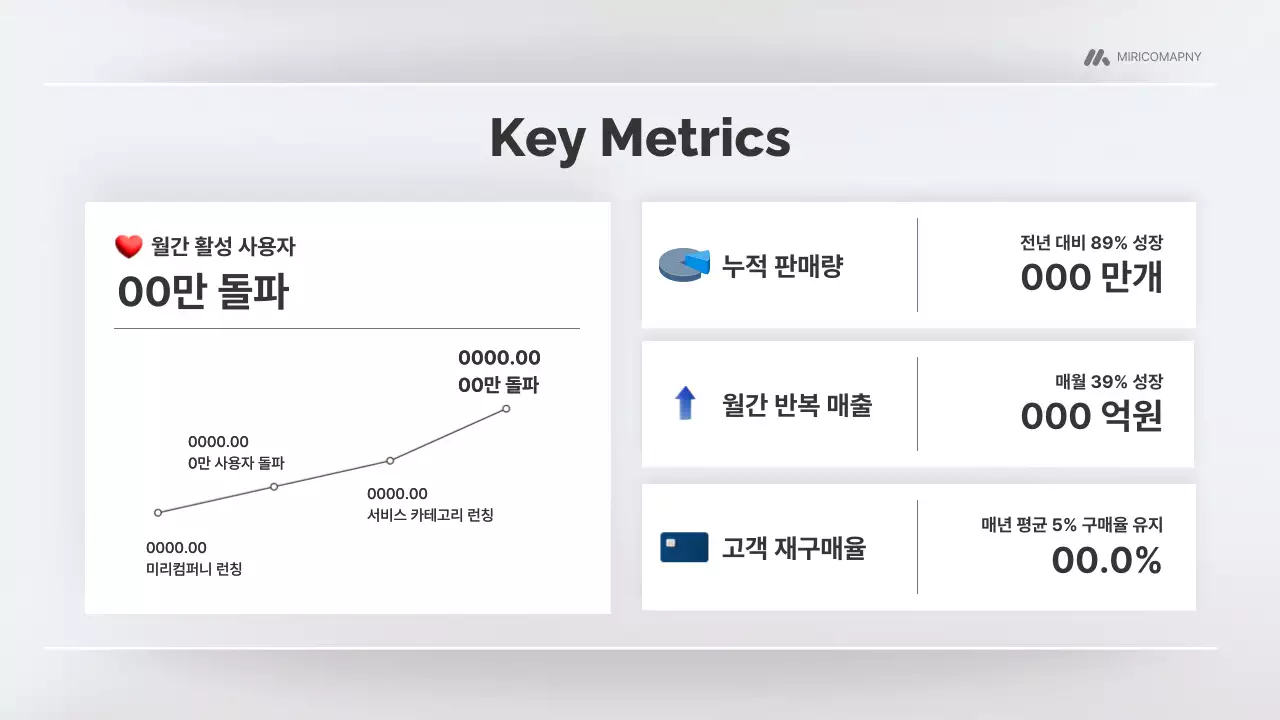 MIRICOMAPNY

Key Metrics

월간 활성 사용자
00만 돌파

0000.00
00만 돌파

0000.00
0만 사용자 돌파

0000.00
서비스 카테고리 런칭

0000.00
미리컴퍼니 런칭

누적 판매량
전년 대비 89% 성장
000 만개

월간 반복 매출
매월 39% 성장
000 억원

고객 재구매율
매년 평균 5% 구매율 유지
00.0%